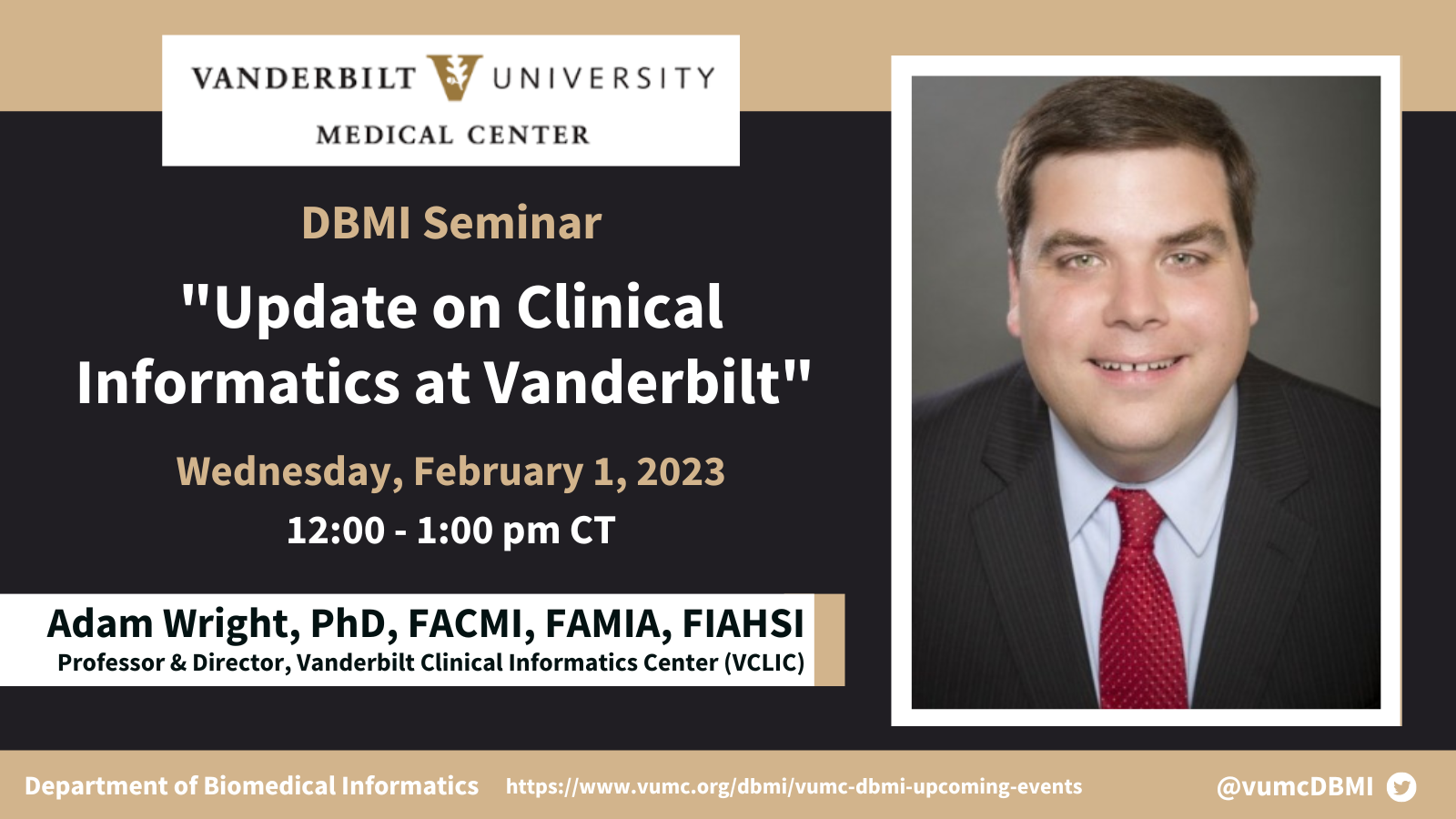 VANDERBILT UNIVERSITY
MEDICAL CENTER

DBMI Seminar

"Update on Clinical Informatics at Vanderbilt"

Wednesday, February 1, 2023

12:00 - 1:00 pm CT

Adam Wright, PhD, FACMI, FAMIA, FIAHSI
Professor & Director, Vanderbilt Clinical Informatics Center (VCLIC)

Department of Biomedical Informatics https://www.vumc.org/dbmi/vumc-dbmi-upcoming-events @vumcDBMI